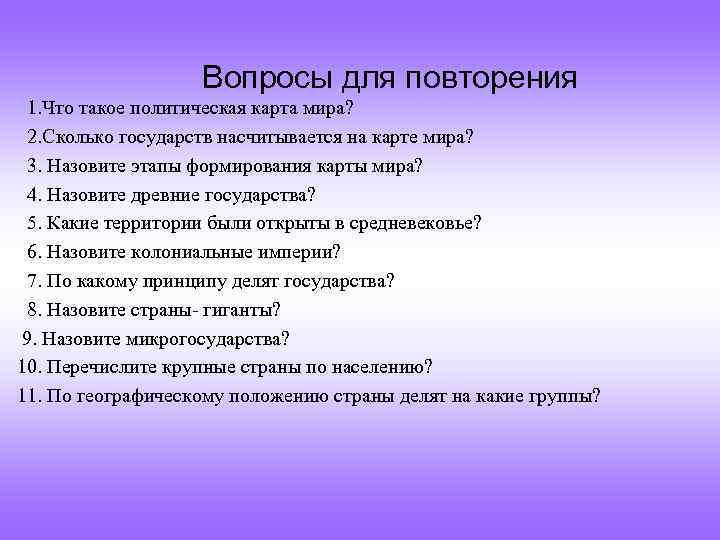 Вопросы для повторения

1.Что такое политическая карта мира?

2.Сколько государств насчитывается на карте мира?

3. Назовите этапы формирования карты мира?

4. Назовите древние государства?

5. Какие территории были открыты в средневековье?

6. Назовите колониальные империи?

7. По какому принципу делят государства?

8. Назовите страны- гиганты?

9. Назовите микрогосударства?

10. Перечислите крупные страны по населению?

11. По географическому положению страны делят на какие группы?